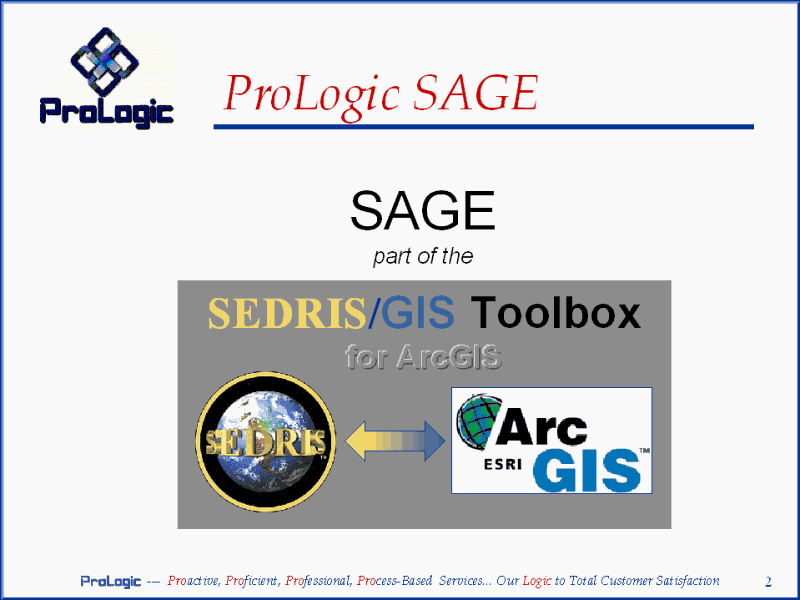 ProLogic

ProLogic SAGE

SAGE

part of the

SEDRIS/GIS Toolbox

for ArcGIS

SEDRIS

Arc GIS™

ESRI

ProLogic -- Proactive, Proficient, Professional, Process-Based Services... Our Logic to Total Customer Satisfaction

2